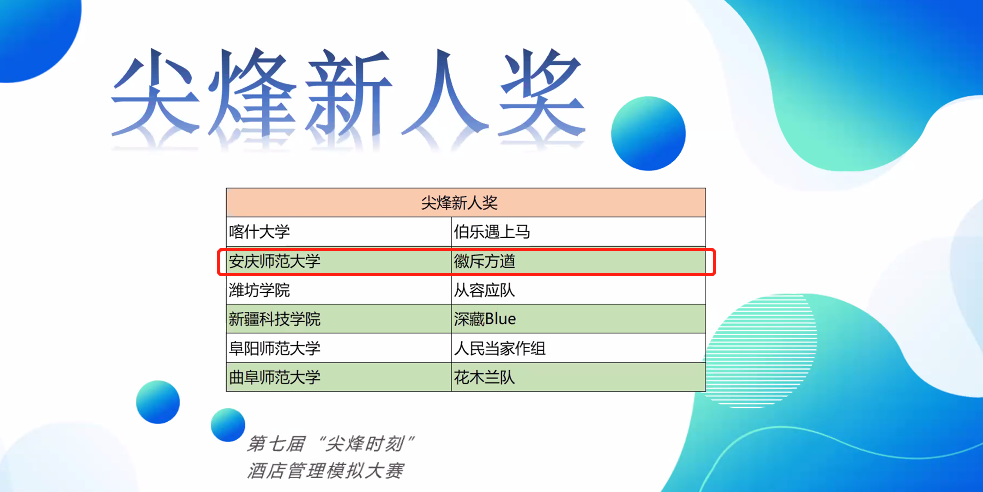 尖烽新人奖

| 尖烽新人奖 | |
|---|---|
| 喀什大学 | 伯乐遇上马 |
| 安庆师范大学 | 徽斥方遒 |
| 潍坊学院 | 从容应队 |
| 新疆科技学院 | 深藏Blue |
| 阜阳师范大学 | 人民当家作组 |
| 曲阜师范大学 | 花木兰队 |

第七届“尖烽时刻”
酒店管理模拟大赛